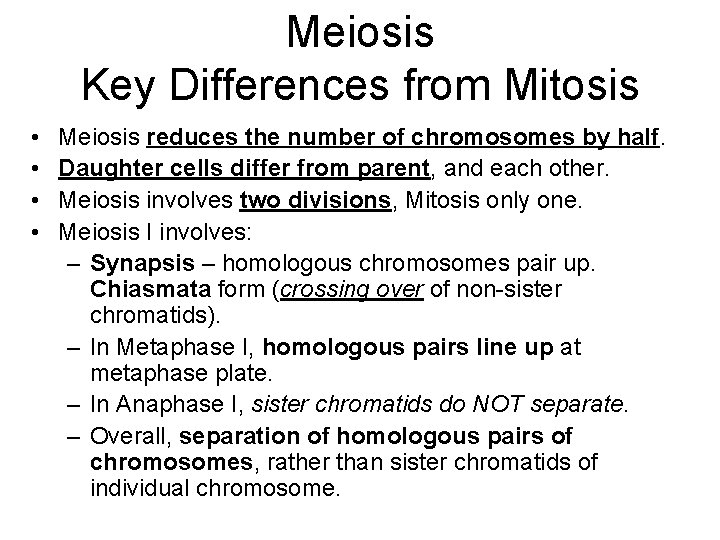 Meiosis
Key Differences from Mitosis

• Meiosis reduces the number of chromosomes by half.
• Daughter cells differ from parent, and each other.
• Meiosis involves two divisions, Mitosis only one.
• Meiosis I involves:
  – Synapsis – homologous chromosomes pair up. Chiasmata form (crossing over of non-sister chromatids).
  – In Metaphase I, homologous pairs line up at metaphase plate.
  – In Anaphase I, sister chromatids do NOT separate.
  – Overall, separation of homologous pairs of chromosomes, rather than sister chromatids of individual chromosome.